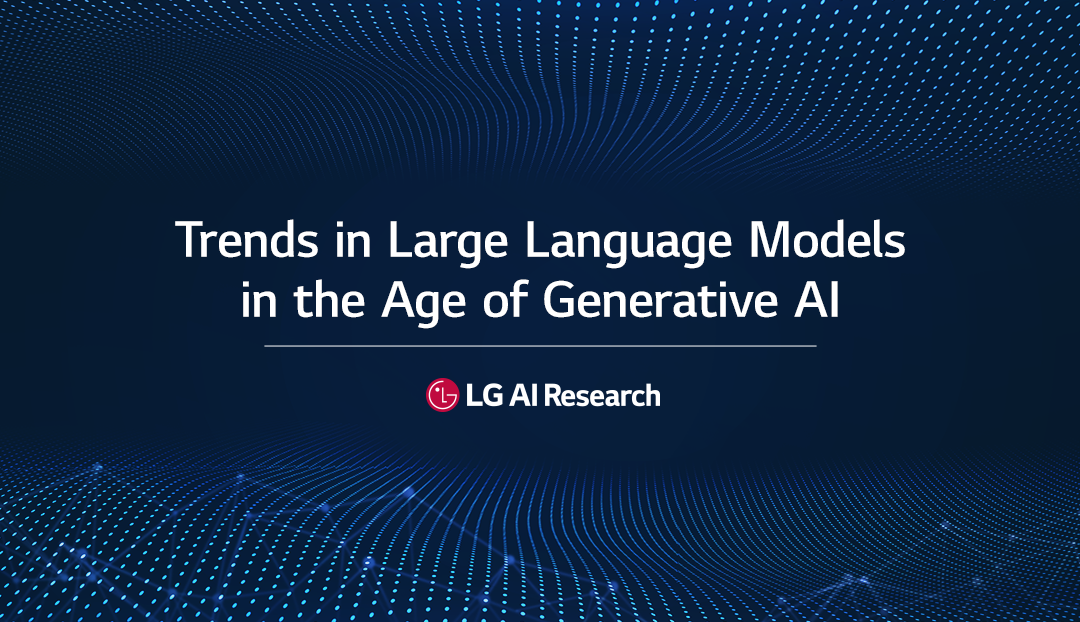 Trends in Large Language Models in the Age of Generative AI

LG AI Research